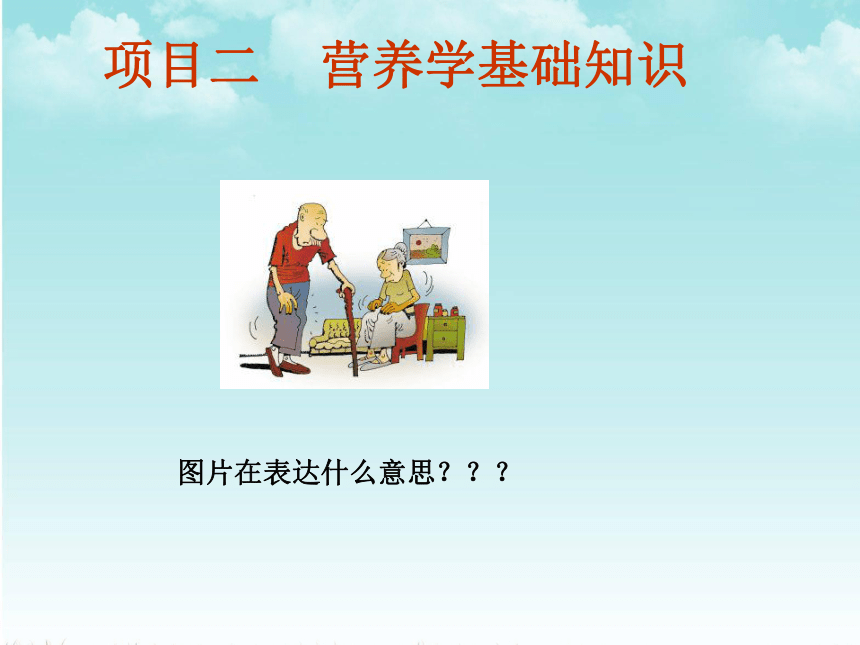 项目二　营养学基础知识

图片在表达什么意思？？？